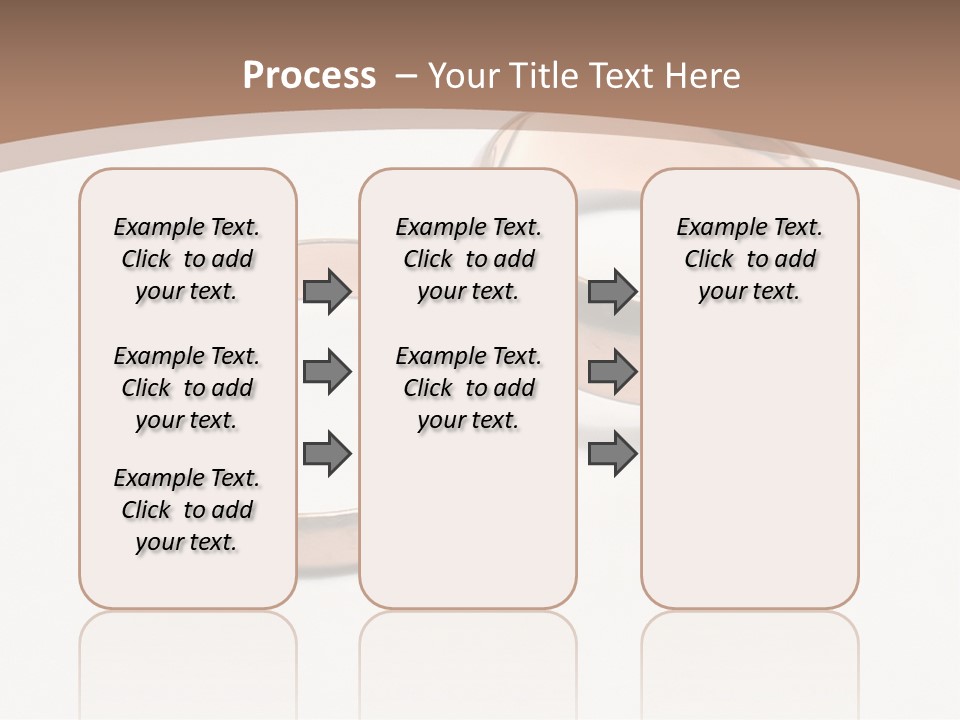 Process – Your Title Text Here

Example Text. Click to add your text.

Example Text. Click to add your text.

Example Text. Click to add your text.

Example Text. Click to add your text.

Example Text. Click to add your text.

Example Text. Click to add your text.